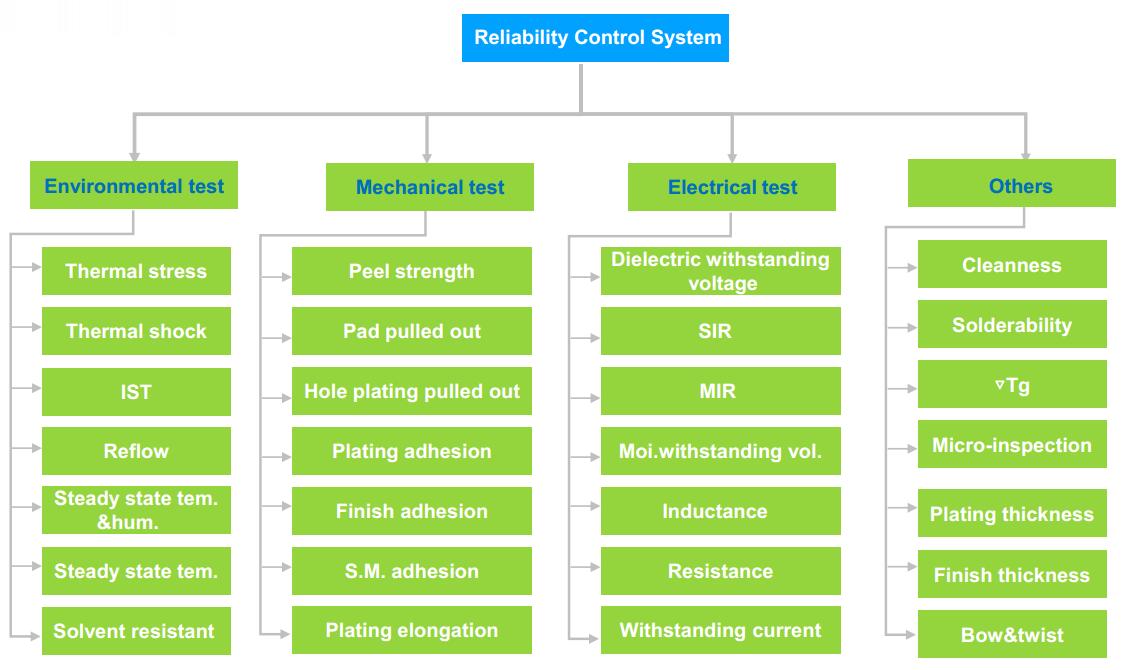 Reliability Control System

Environmental test

Thermal stress

Thermal shock

IST

Reflow

Steady state tem. &hum.

Steady state tem.

Solvent resistant

Mechanical test

Peel strength

Pad pulled out

Hole plating pulled out

Plating adhesion

Finish adhesion

S.M. adhesion

Plating elongation

Electrical test

Dielectric withstanding voltage

SIR

MIR

Moi.withstanding vol.

Inductance

Resistance

Withstanding current

Others

Cleanness

Solderability

▿Tg

Micro-inspection

Plating thickness

Finish thickness

Bow&twist